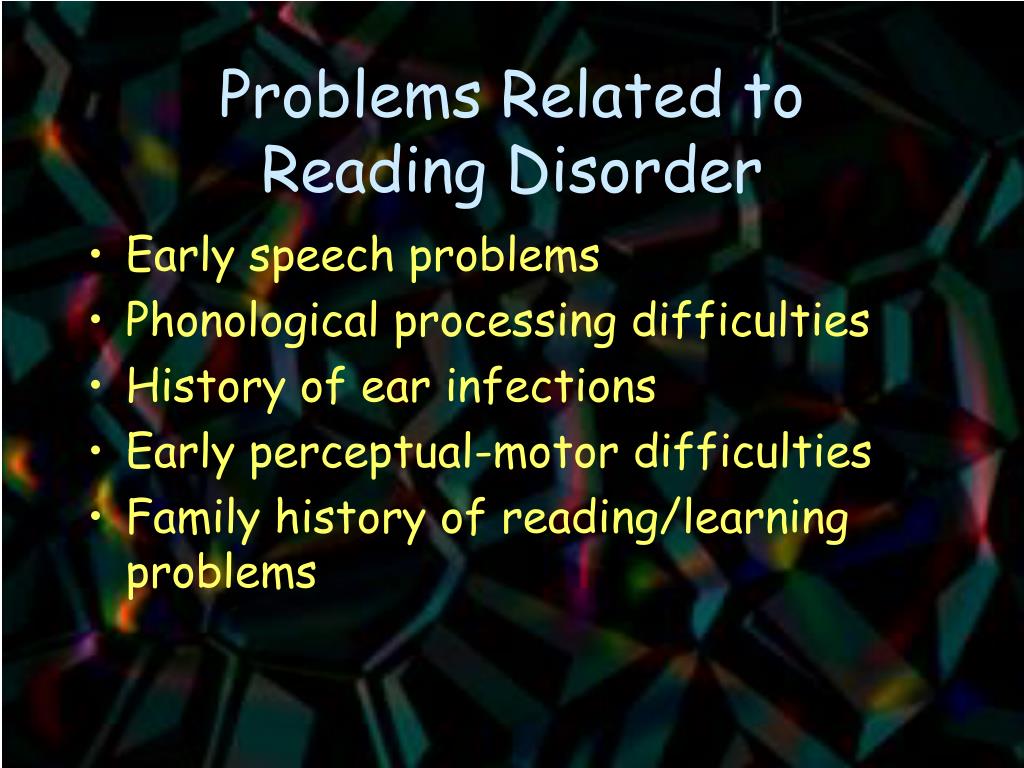 Problems Related to Reading Disorder

• Early speech problems
• Phonological processing difficulties
• History of ear infections
• Early perceptual-motor difficulties
• Family history of reading/learning problems